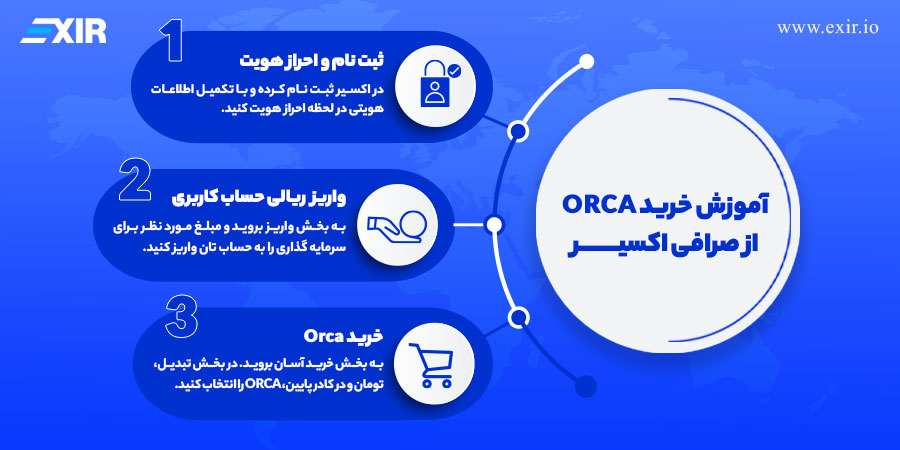 EXIR

www.exir.io

آموزش خرید ORCA
از صرافی اکسیر

1
ثبت نام و احراز هویت
در اکسیر ثبت نام کرده و با تکمیل اطلاعات هویتی در لحظه احراز هویت کنید.

2
واریز ریالی حساب کاربری
به بخش واریز بروید و مبلغ مورد نظر برای سرمایه گذاری را به حساب تان واریز کنید.

3
خرید Orca
به بخش خرید آسان بروید. در بخش تبدیل، تومان و در کادر پایین، ORCA را انتخاب کنید.